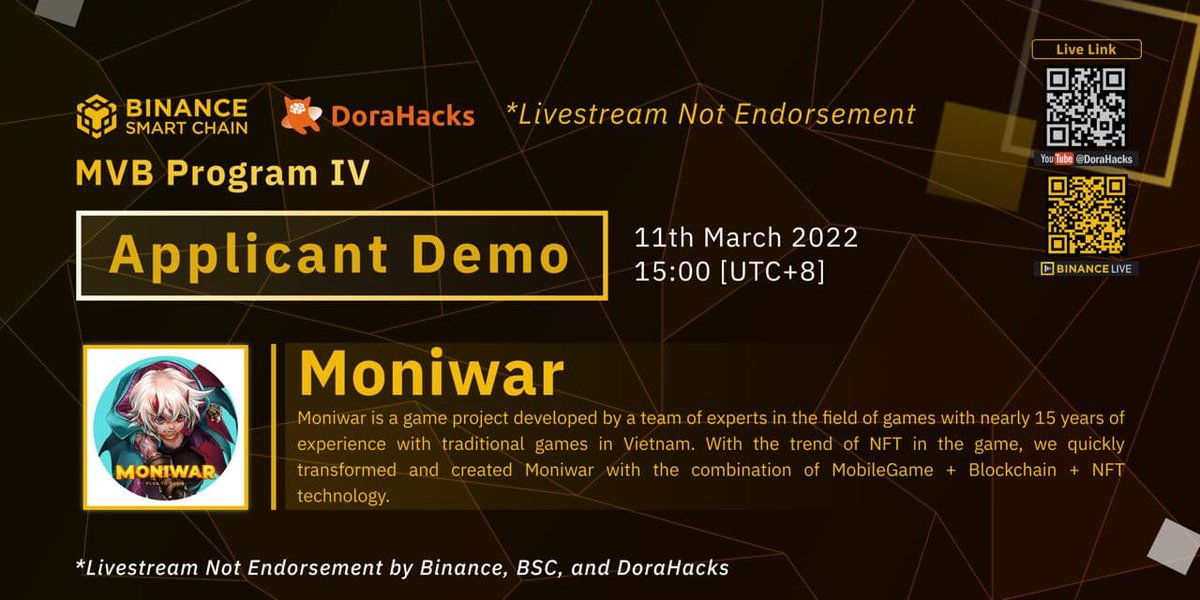 BINANCE SMART CHAIN

DoraHacks

*Livestream Not Endorsement

Live Link

YouTube @DoraHacks

BINANCE LIVE

MVB Program IV

Applicant Demo

11th March 2022
15:00 [UTC+8]

MONIWAR

Moniwar

Moniwar is a game project developed by a team of experts in the field of games with nearly 15 years of experience with traditional games in Vietnam. With the trend of NFT in the game, we quickly transformed and created Moniwar with the combination of MobileGame + Blockchain + NFT technology.

*Livestream Not Endorsement by Binance, BSC, and DoraHacks